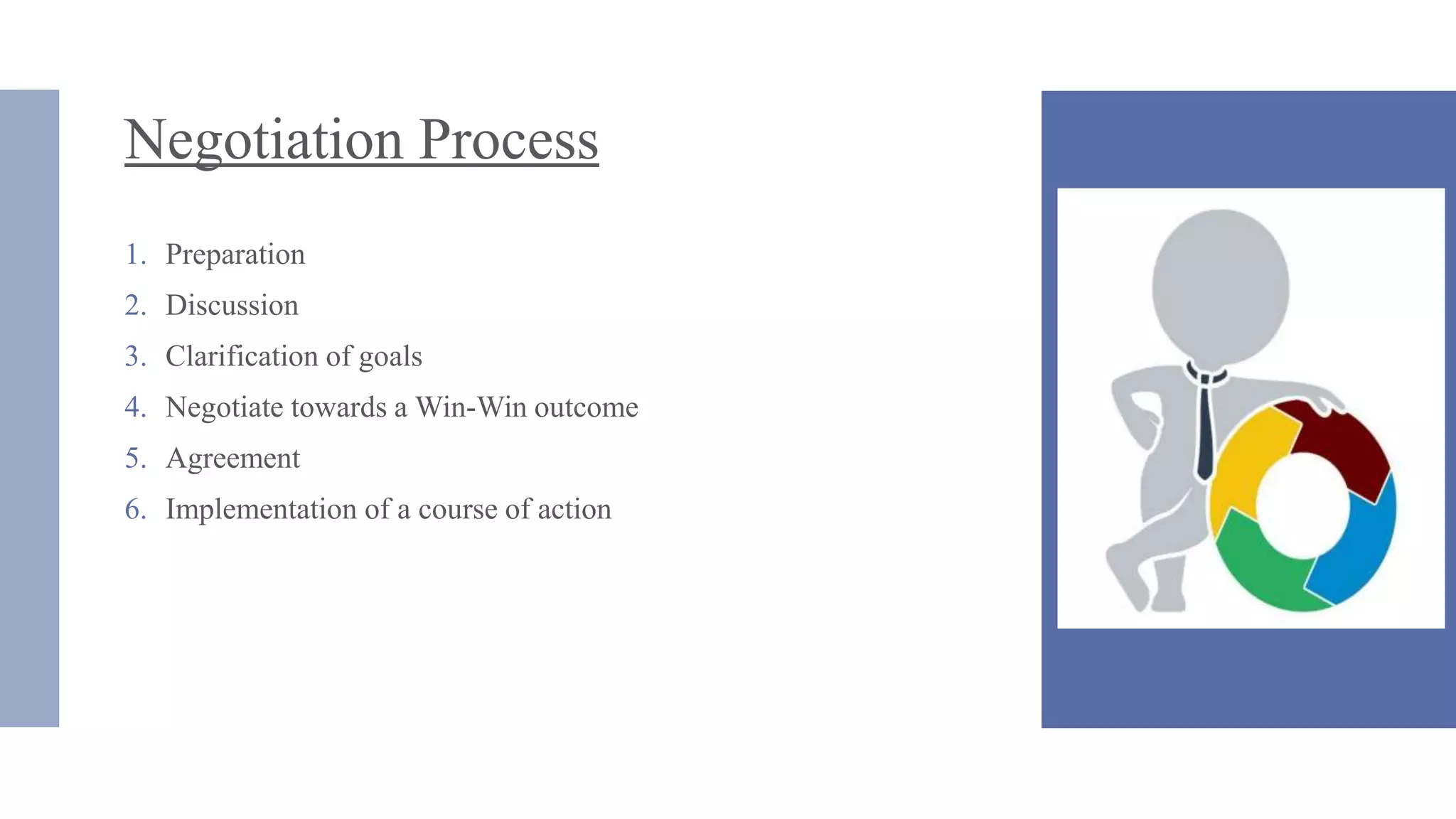 Negotiation Process

1. Preparation
2. Discussion
3. Clarification of goals
4. Negotiate towards a Win-Win outcome
5. Agreement
6. Implementation of a course of action